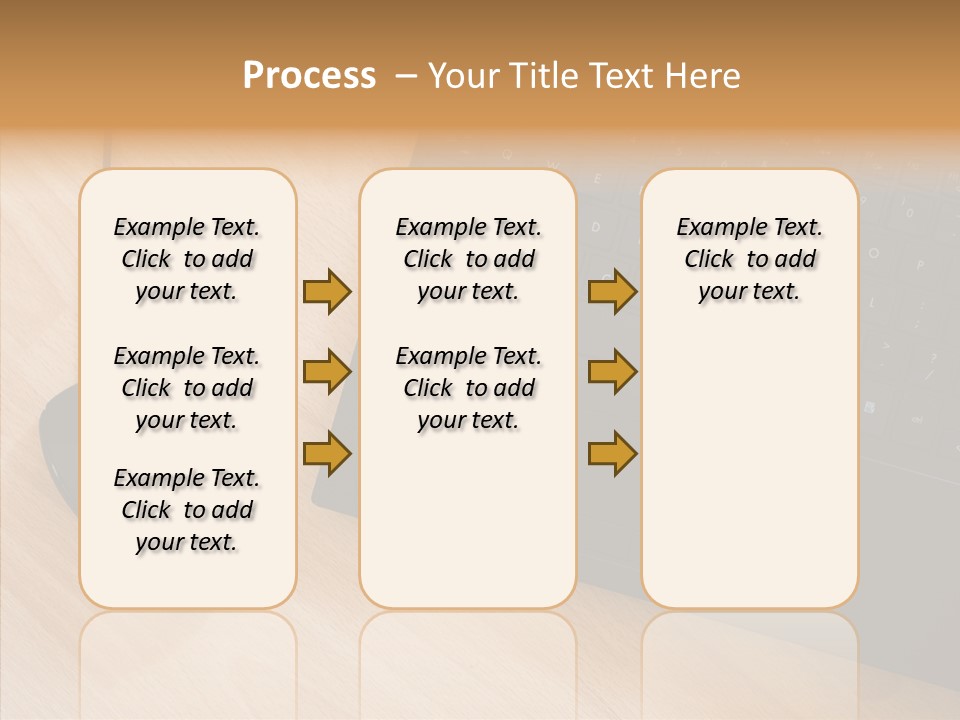 Process – Your Title Text Here

Example Text. Click to add your text.

Example Text. Click to add your text.

Example Text. Click to add your text.

Example Text. Click to add your text.

Example Text. Click to add your text.

Example Text. Click to add your text.